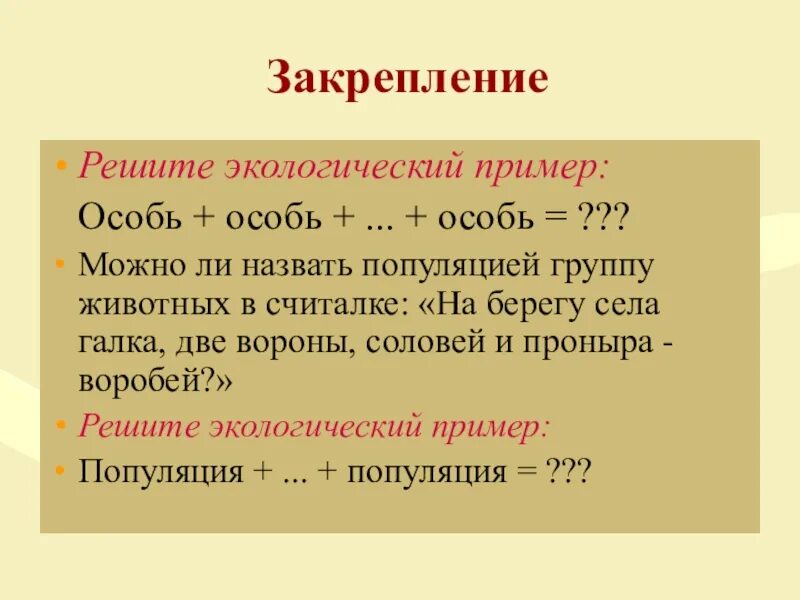 Закрепление

• Решите экологический пример:

Особь + особь + ... + особь = ???

• Можно ли назвать популяцией группу животных в считалке: «На берегу села галка, две вороны, соловей и проныра - воробей?»

• Решите экологический пример:

• Популяция + ... + популяция = ???